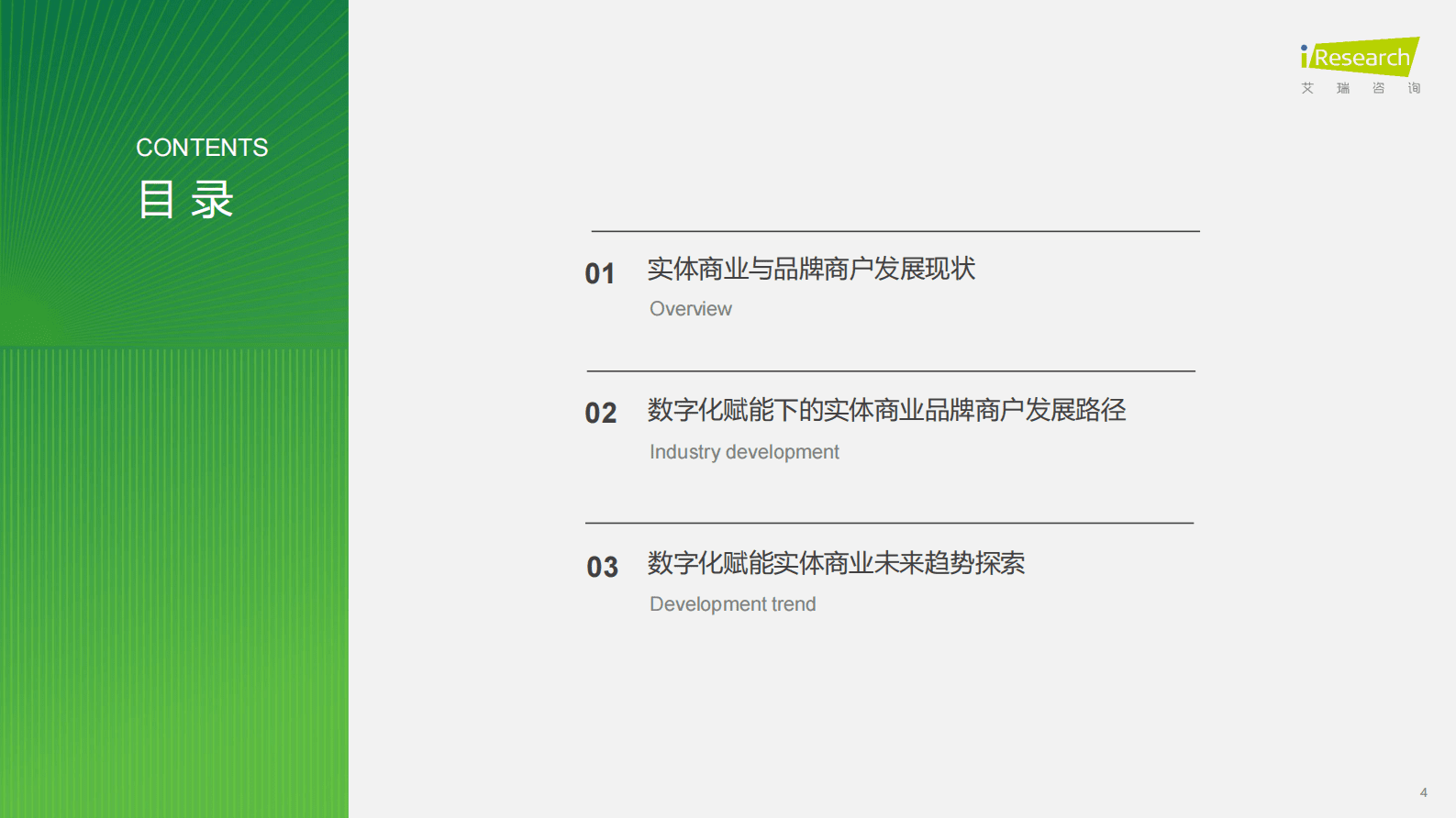 CONTENTS
目 录

iResearch
艾 瑞 咨 询

01 实体商业与品牌商户发展现状
Overview

02 数字化赋能下的实体商业品牌商户发展路径
Industry development

03 数字化赋能实体商业未来趋势探索
Development trend

4